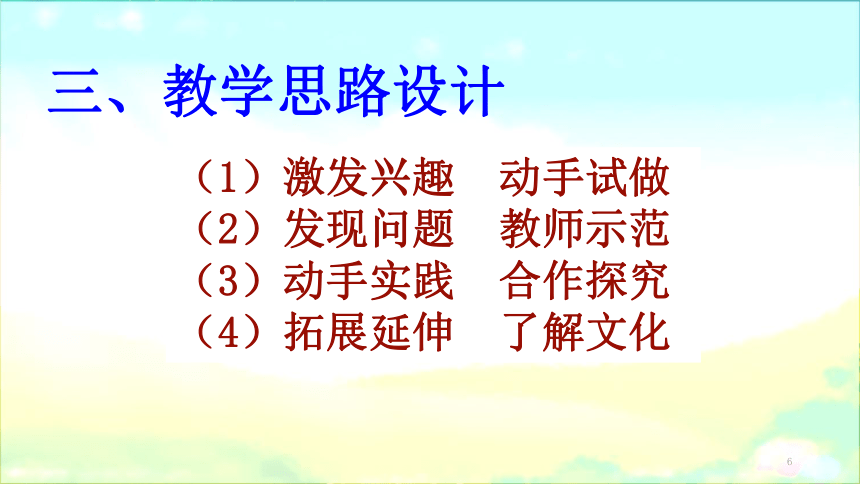 三、教学思路设计

（1）激发兴趣　动手试做
（2）发现问题　教师示范
（3）动手实践　合作探究
（4）拓展延伸　了解文化

6